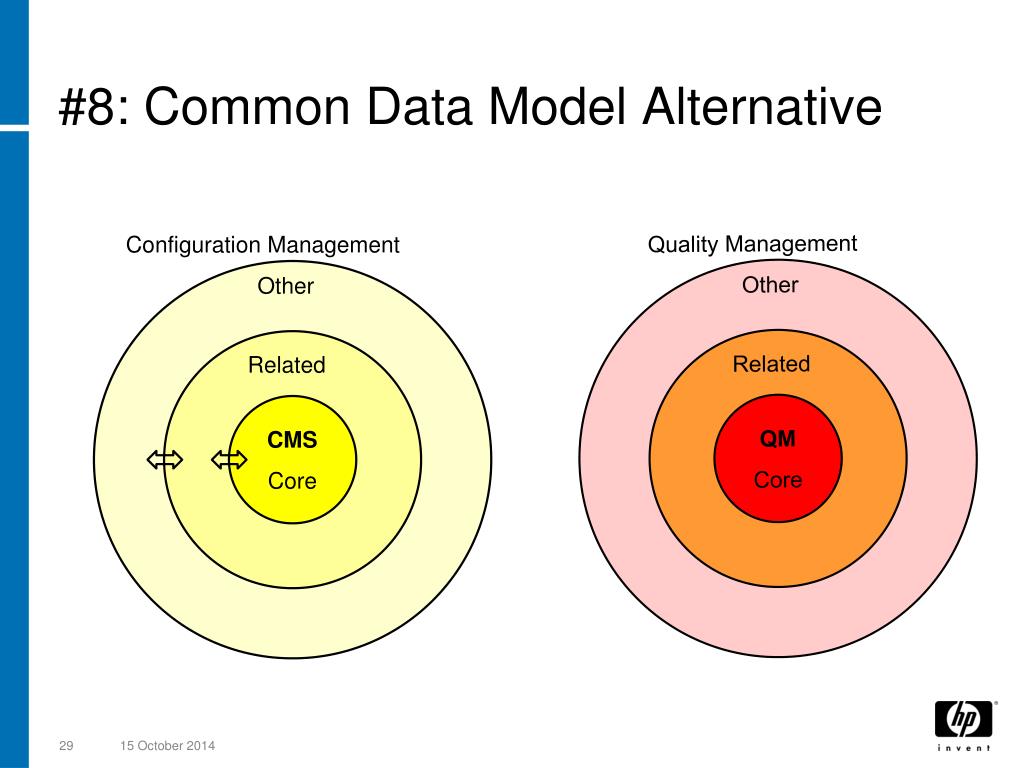 #8: Common Data Model Alternative

Configuration Management

Other

Related

CMS

Core

Quality Management

Other

Related

QM

Core

29

15 October 2014

hp

invent